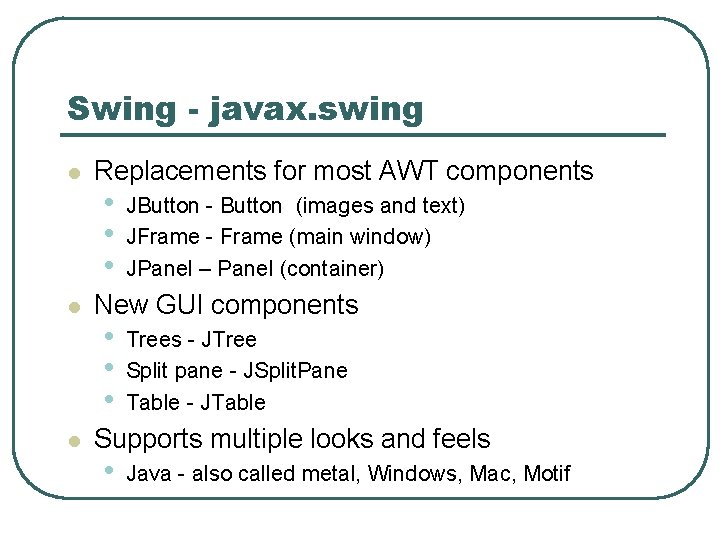 Swing - javax.swing

- Replacements for most AWT components
  - JButton - Button (images and text)
  - JFrame - Frame (main window)
  - JPanel – Panel (container)
- New GUI components
  - Trees - JTree
  - Split pane - JSplitPane
  - Table - JTable
- Supports multiple looks and feels
  - Java - also called metal, Windows, Mac, Motif